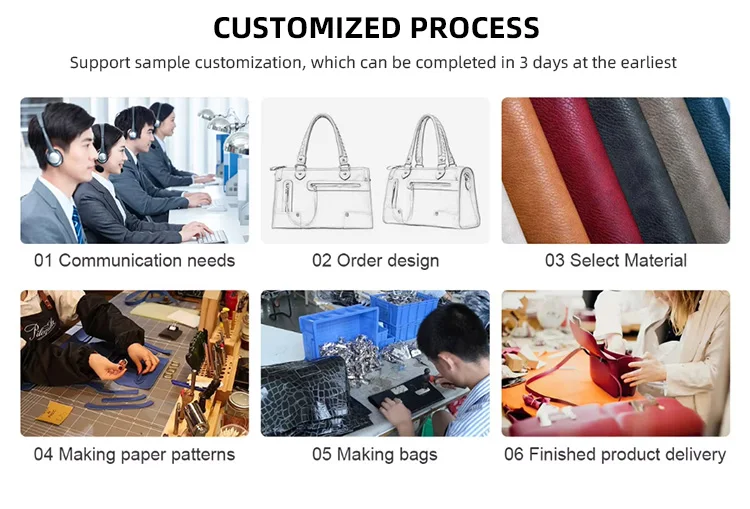 CUSTOMIZED PROCESS

Support sample customization, which can be completed in 3 days at the earliest

01 Communication needs

02 Order design

03 Select Material

04 Making paper patterns

05 Making bags

06 Finished product delivery